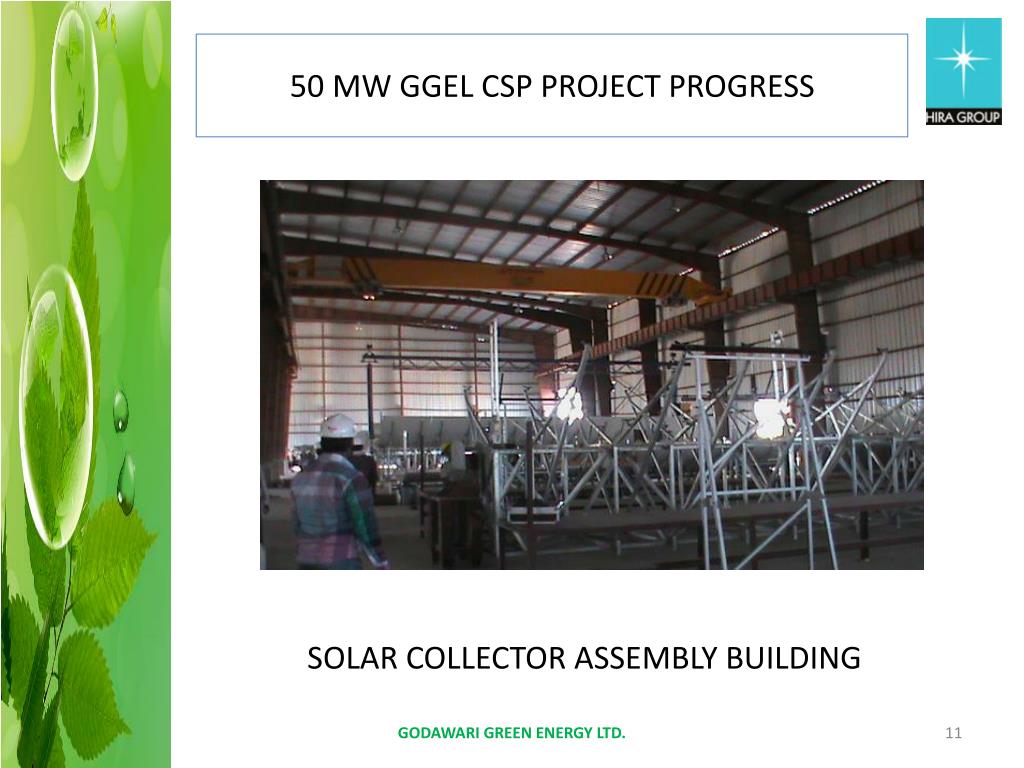 50 MW GGEL CSP PROJECT PROGRESS

HIRA GROUP

SOLAR COLLECTOR ASSEMBLY BUILDING

GODAWARI GREEN ENERGY LTD.

11